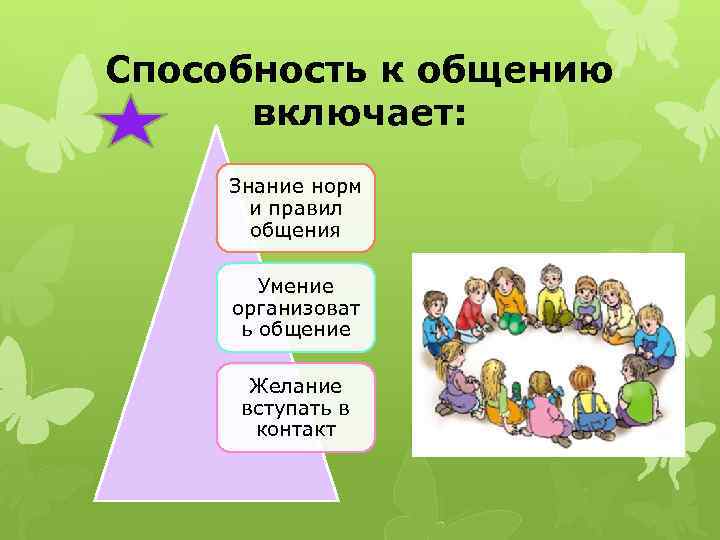 Способность к общению включает:

Знание норм и правил общения

Умение организовать общение

Желание вступать в контакт